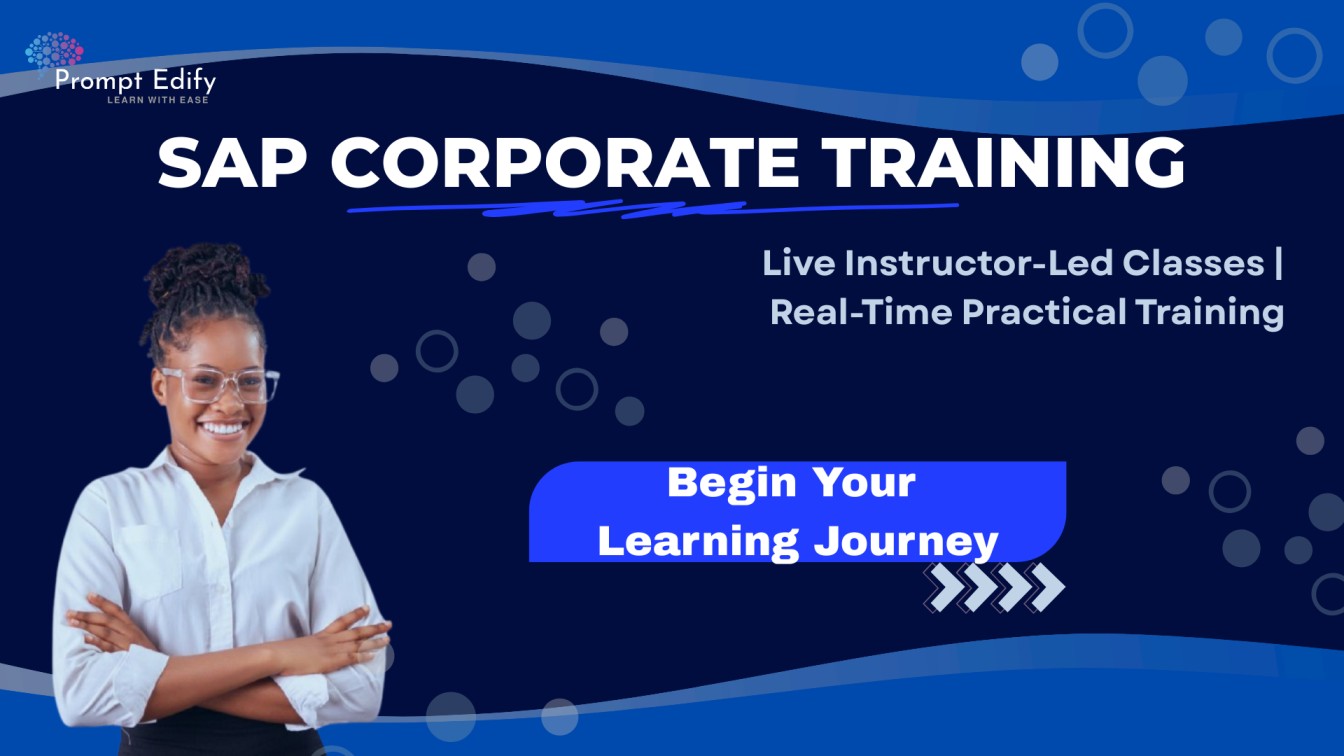 Prompt Edify
LEARN WITH EASE

SAP CORPORATE TRAINING

Live Instructor-Led Classes |
Real-Time Practical Training

Begin Your
Learning Journey